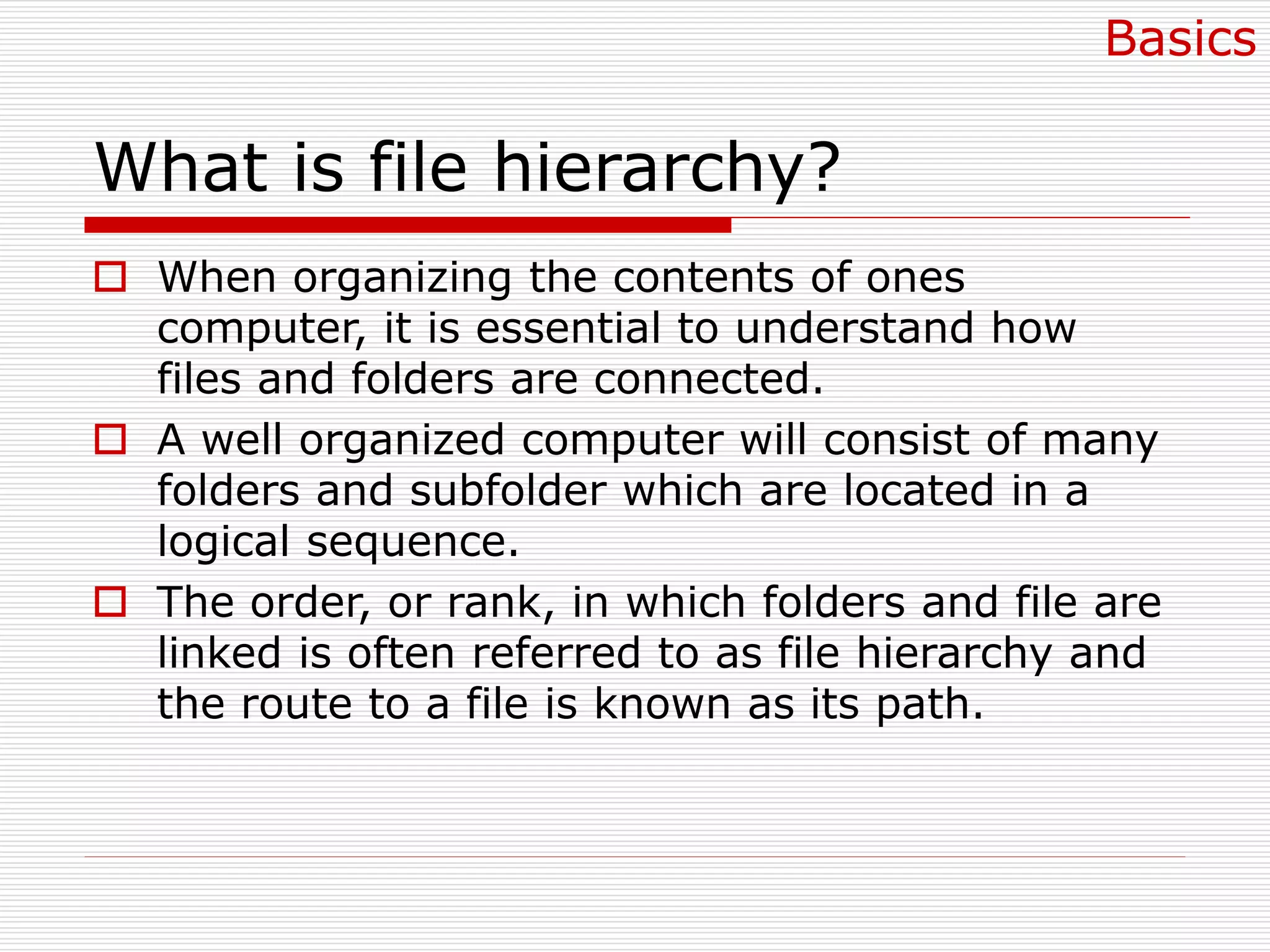 Basics

What is file hierarchy?

□ When organizing the contents of ones computer, it is essential to understand how files and folders are connected.

□ A well organized computer will consist of many folders and subfolder which are located in a logical sequence.

□ The order, or rank, in which folders and file are linked is often referred to as file hierarchy and the route to a file is known as its path.